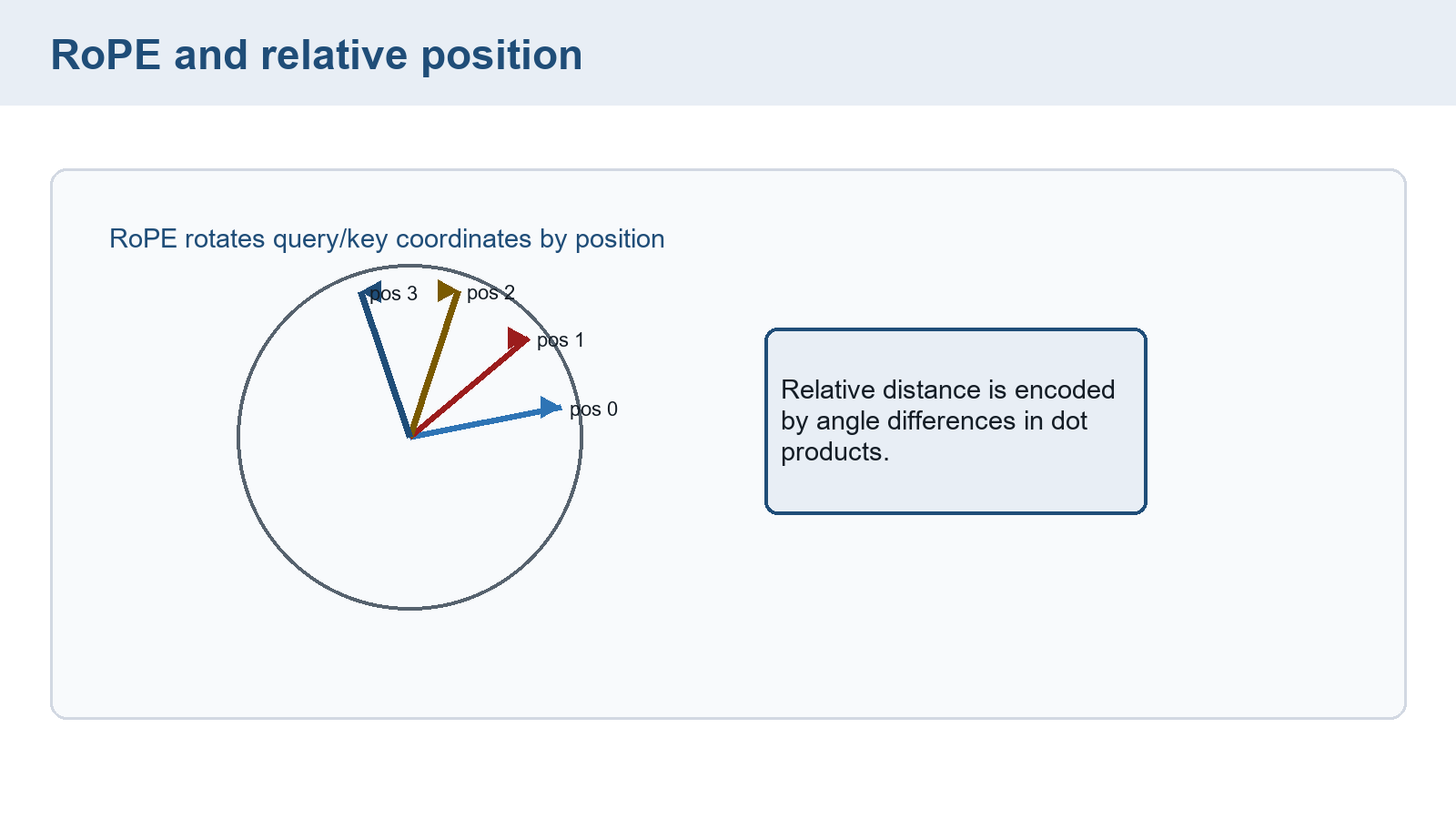 RoPE and relative position

RoPE rotates query/key coordinates by position

pos 3

pos 2

pos 1

pos 0

Relative distance is encoded by angle differences in dot products.